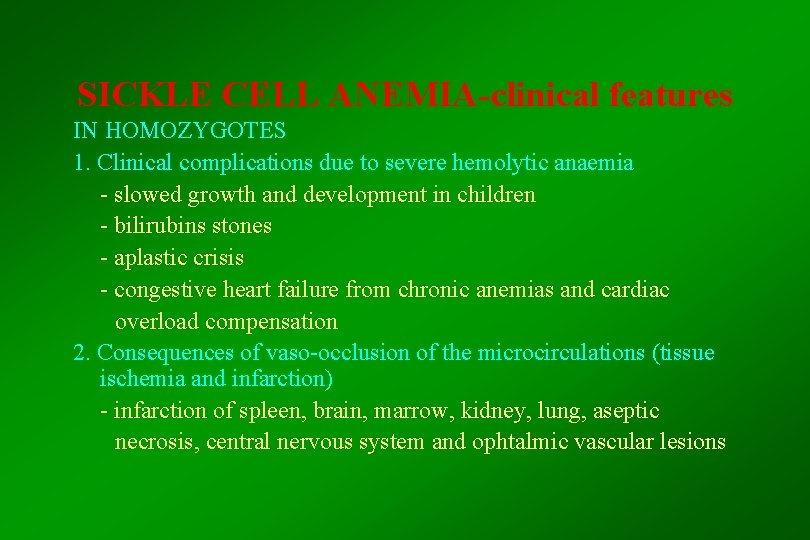 SICKLE CELL ANEMIA-clinical features

IN HOMOZYGOTES

1. Clinical complications due to severe hemolytic anaemia
- slowed growth and development in children
- bilirubins stones
- aplastic crisis
- congestive heart failure from chronic anemias and cardiac overload compensation

2. Consequences of vaso-occlusion of the microcirculations (tissue ischemia and infarction)
- infarction of spleen, brain, marrow, kidney, lung, aseptic necrosis, central nervous system and ophtalmic vascular lesions